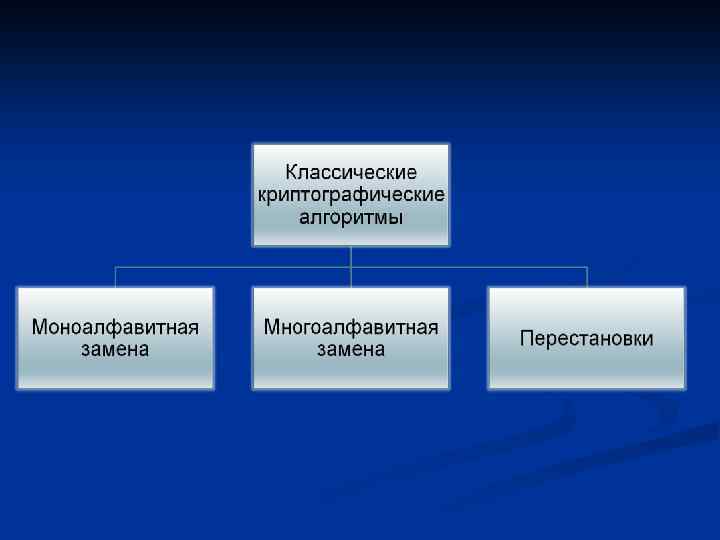 Классические криптографические алгоритмы

Моноалфавитная замена

Многоалфавитная замена

Перестановки